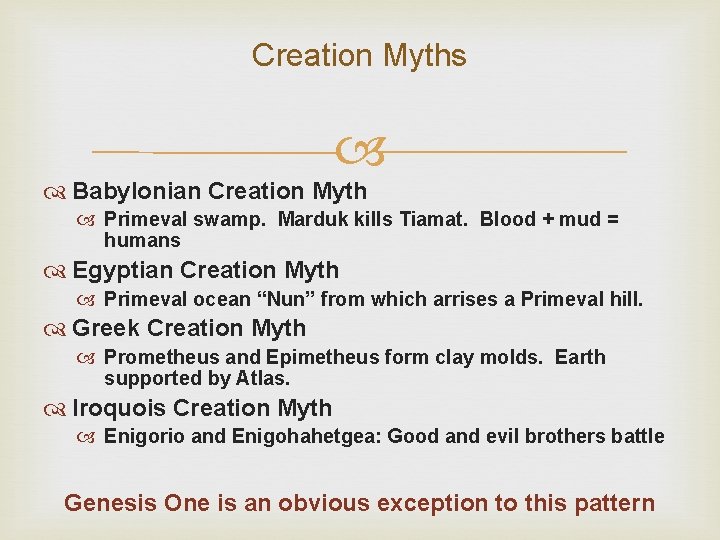 Creation Myths

Babylonian Creation Myth

Primeval swamp. Marduk kills Tiamat. Blood + mud = humans

Egyptian Creation Myth

Primeval ocean “Nun” from which arrises a Primeval hill.

Greek Creation Myth

Prometheus and Epimetheus form clay molds. Earth supported by Atlas.

Iroquois Creation Myth

Enigorio and Enigohahetgea: Good and evil brothers battle

Genesis One is an obvious exception to this pattern